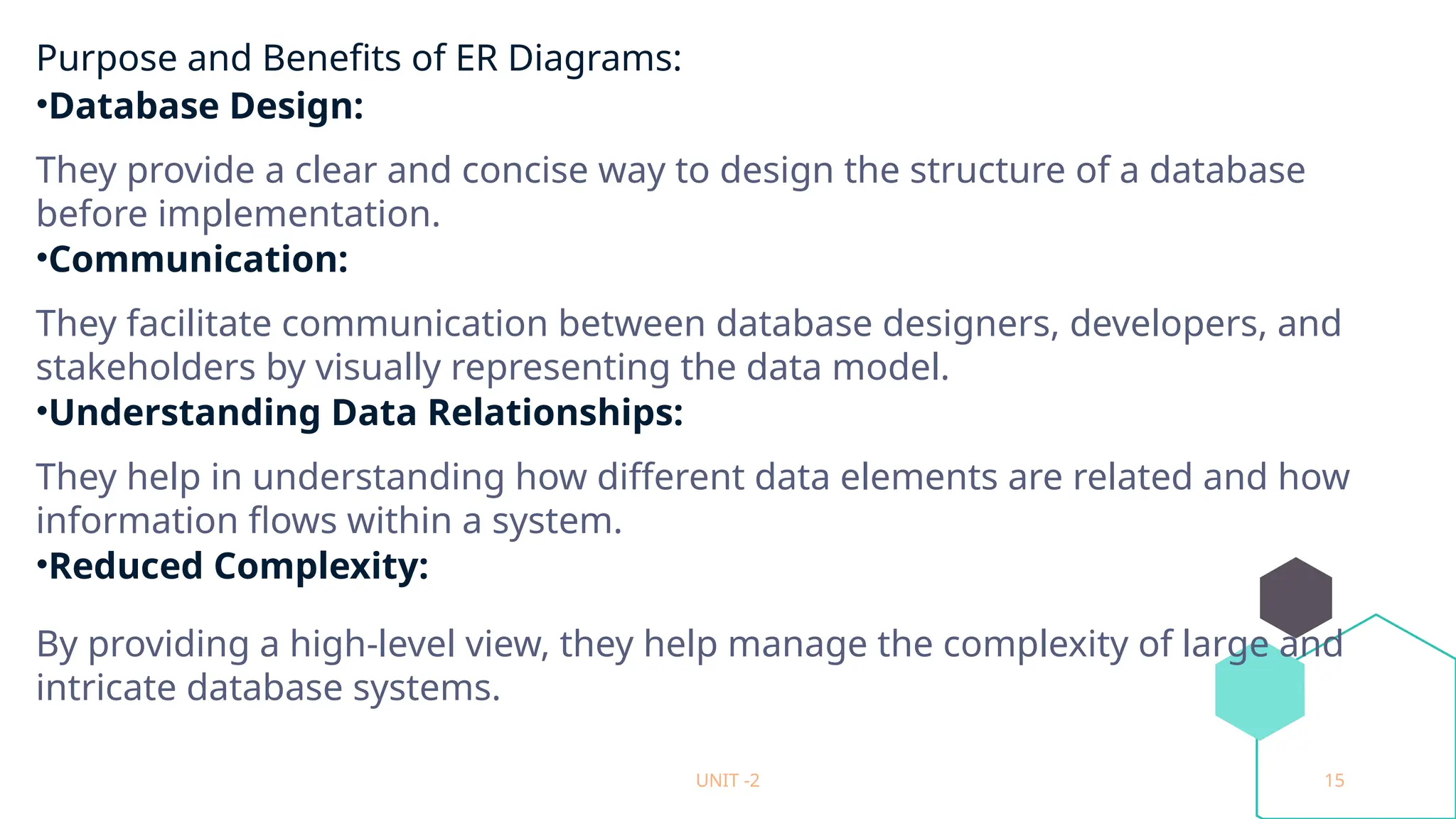 Purpose and Benefits of ER Diagrams:
•Database Design:

They provide a clear and concise way to design the structure of a database before implementation.
•Communication:

They facilitate communication between database designers, developers, and stakeholders by visually representing the data model.
•Understanding Data Relationships:

They help in understanding how different data elements are related and how information flows within a system.
•Reduced Complexity:

By providing a high-level view, they help manage the complexity of large and intricate database systems.

UNIT -2

15